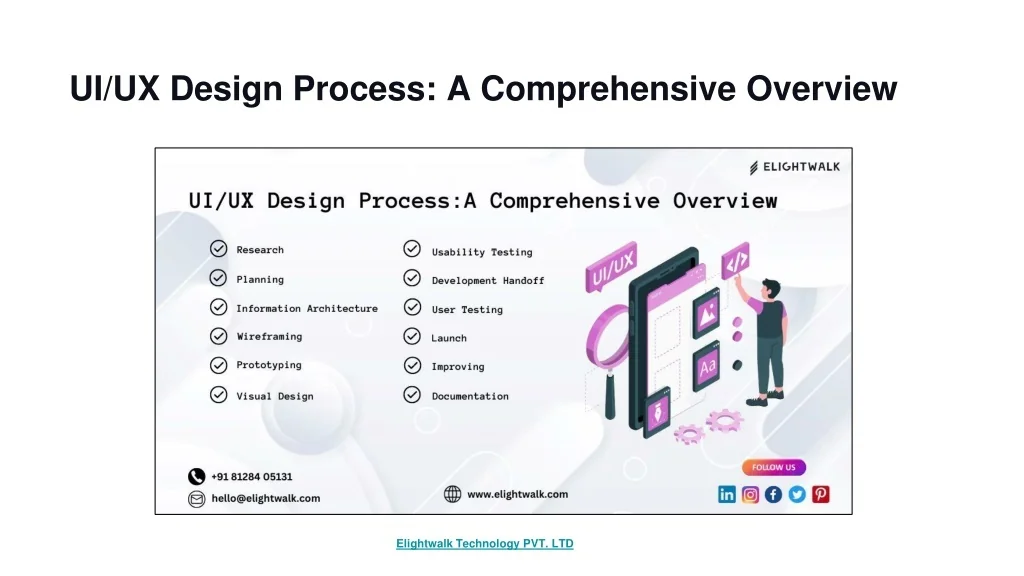 UI/UX Design Process: A Comprehensive Overview

ELIGHTWALK

UI/UX Design Process:A Comprehensive Overview

Research

Planning

Information Architecture

Wireframing

Prototyping

Visual Design

Usability Testing

Development Handoff

User Testing

Launch

Improving

Documentation

UI/UX

</>

Aa

+91 81284 05131

hello@elightwalk.com

www.elightwalk.com

FOLLOW US

Elightwalk Technology PVT. LTD